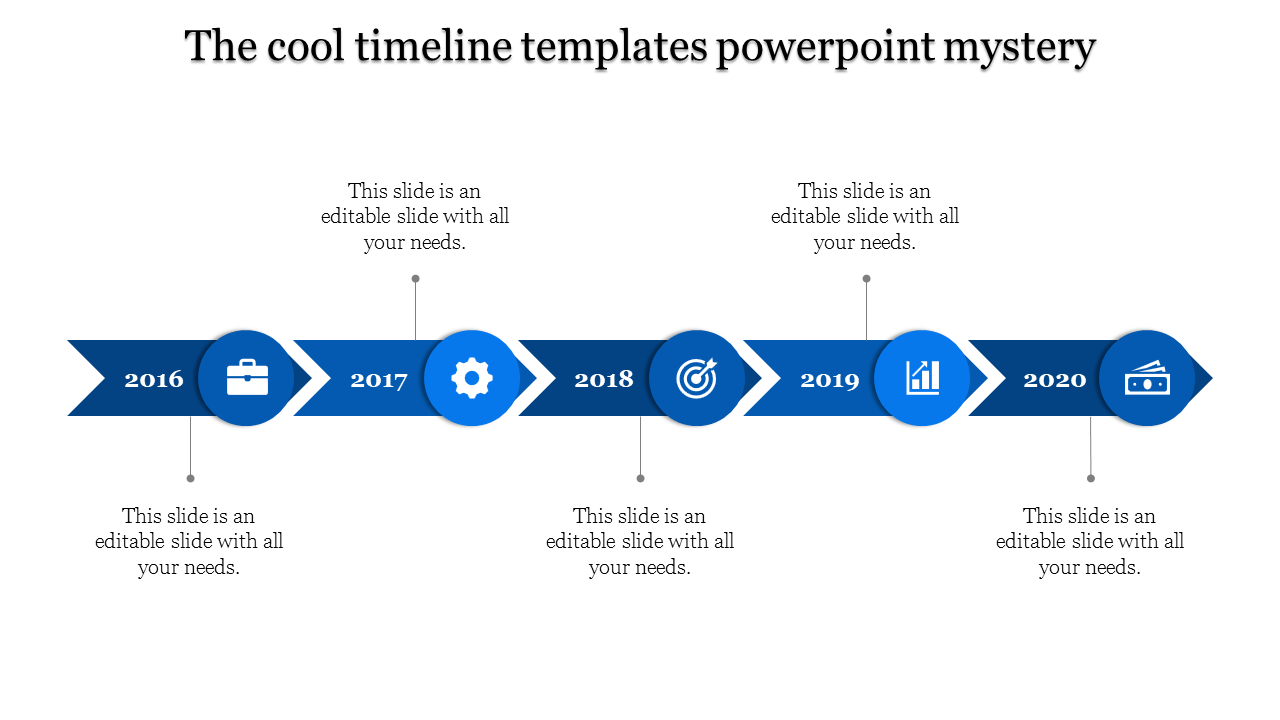 The cool timeline templates powerpoint mystery

This slide is an editable slide with all your needs.

This slide is an editable slide with all your needs.

2016

2017

2018

2019

2020

This slide is an editable slide with all your needs.

This slide is an editable slide with all your needs.

This slide is an editable slide with all your needs.